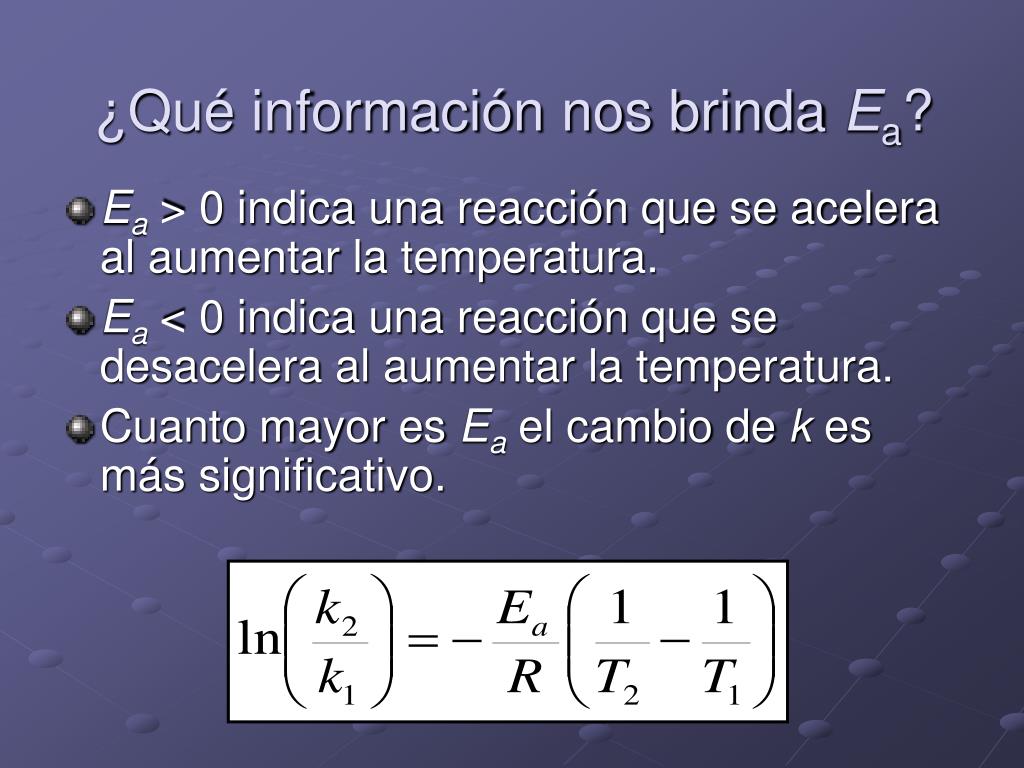 ¿Qué información nos brinda $E_a$?

$E_a > 0$ indica una reacción que se acelera al aumentar la temperatura.

$E_a < 0$ indica una reacción que se desacelera al aumentar la temperatura.

Cuanto mayor es $E_a$ el cambio de $k$ es más significativo.

$\ln\left(\frac{k_2}{k_1}\right) = -\frac{E_a}{R}\left(\frac{1}{T_2} - \frac{1}{T_1}\right)$